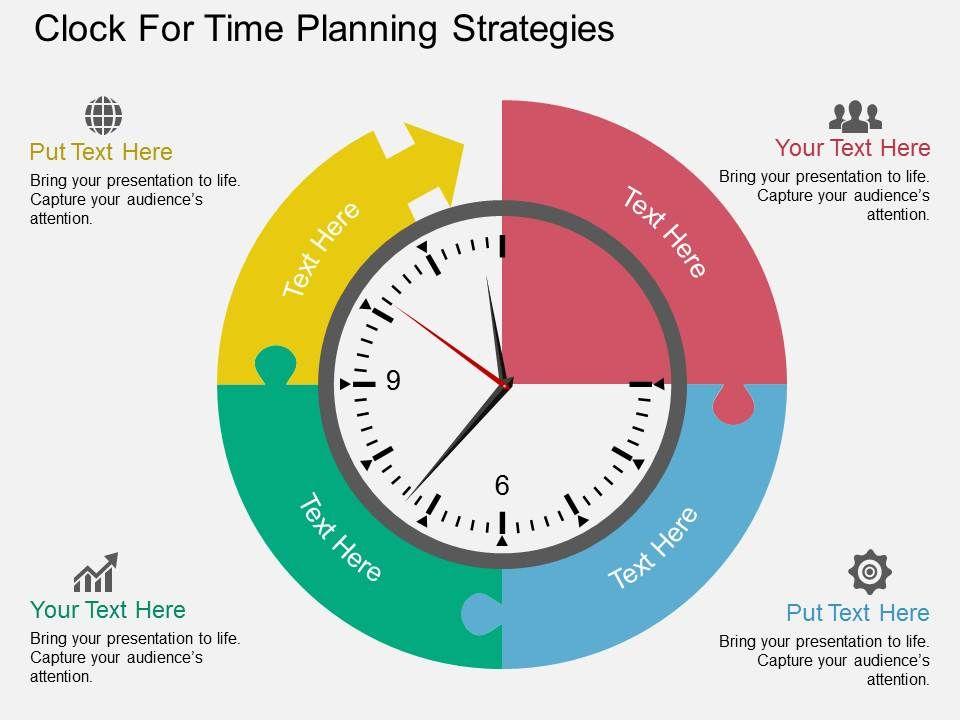 Clock For Time Planning Strategies

Put Text Here

Bring your presentation to life. Capture your audience's attention.

Your Text Here

Bring your presentation to life. Capture your audience's attention.

Text Here

Text Here

9

6

Text Here

Text Here

Your Text Here

Bring your presentation to life. Capture your audience's attention.

Put Text Here

Bring your presentation to life. Capture your audience's attention.